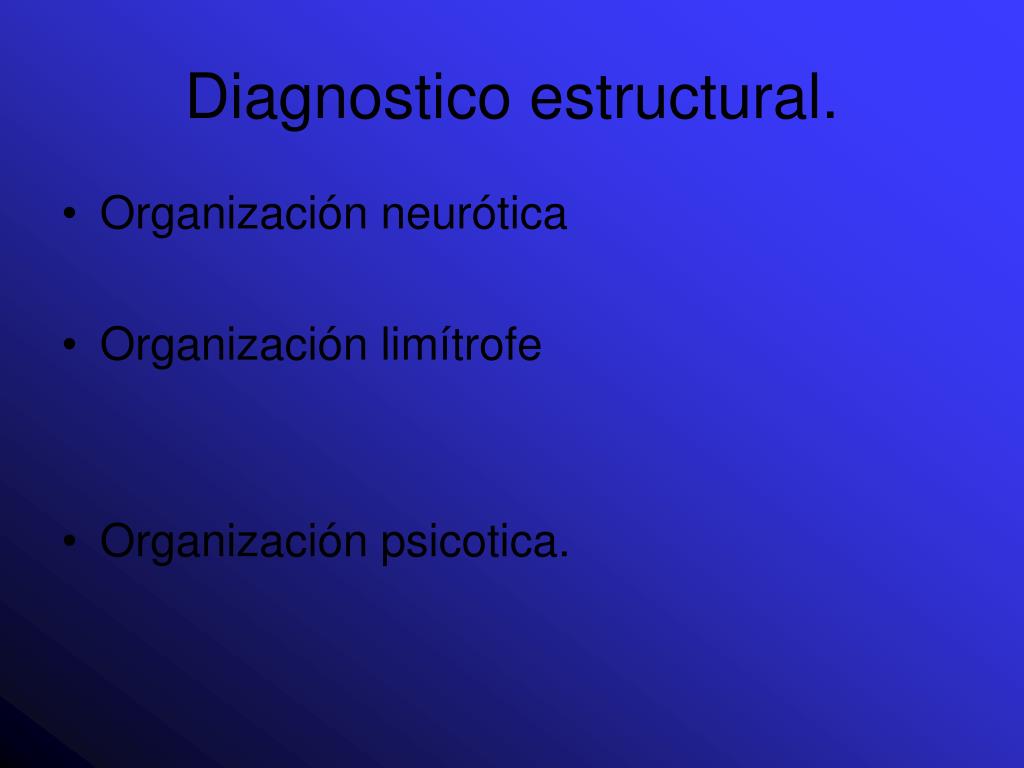 Diagnostico estructural.

• Organización neurótica

• Organización limítrofe

• Organización psicotica.